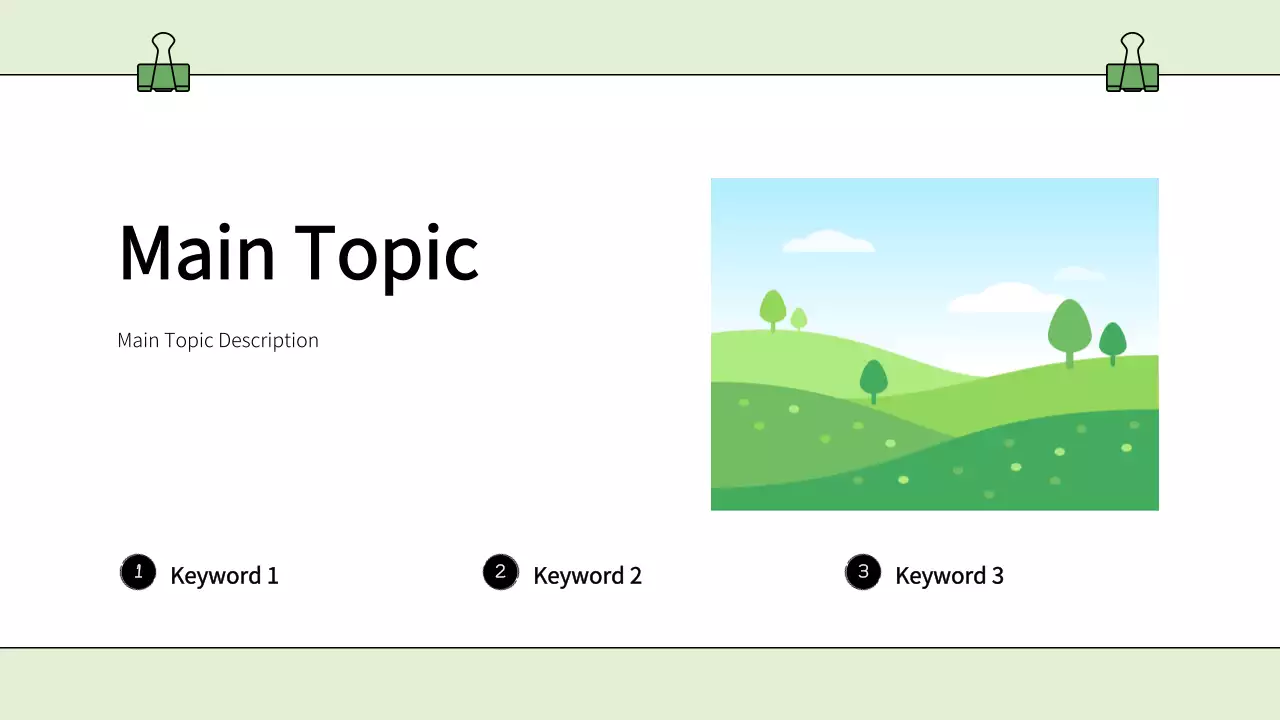 Main Topic

Main Topic Description

1 Keyword 1

2 Keyword 2

3 Keyword 3